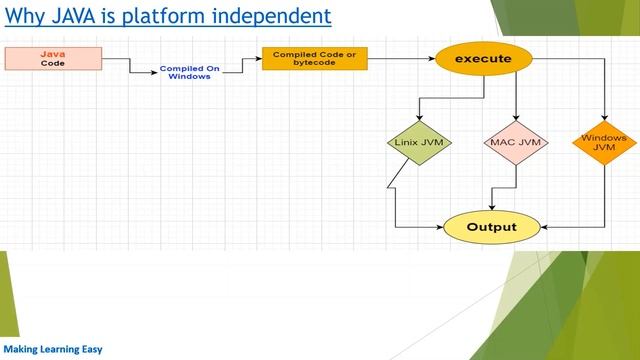 Why JAVA is platform independent

Java Code

Compiled On Windows

Compiled Code or bytecode

execute

Linix JVM

MAC JVM

Windows JVM

Output

Making Learning Easy